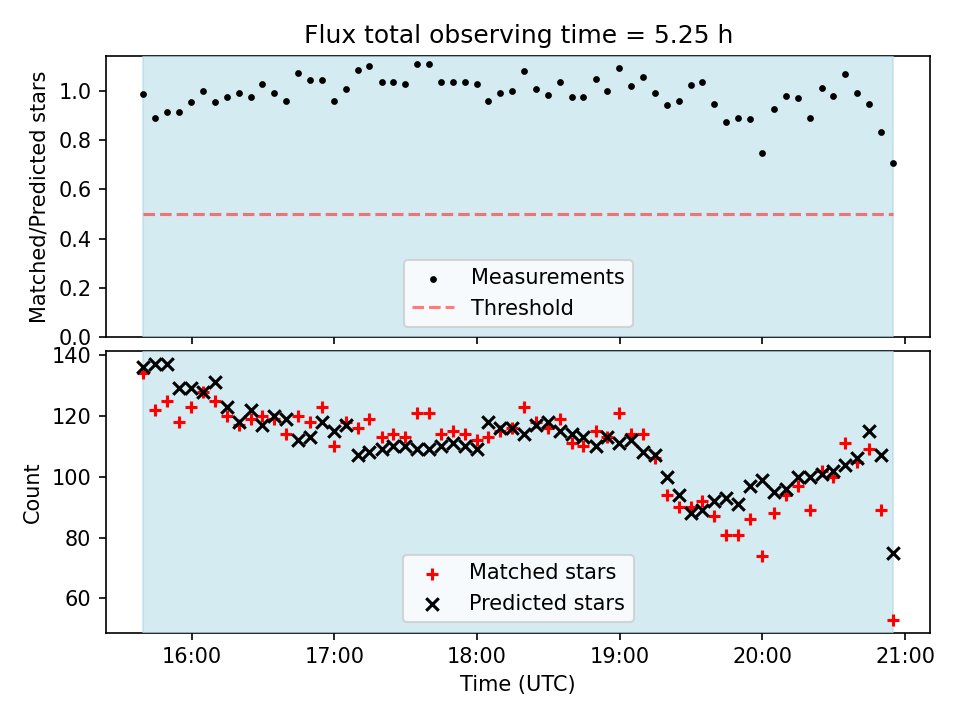 Flux total observing time = 5.25 h

Matched/Predicted stars

1.0
0.8
0.6
0.4
0.2
0.0

Measurements
Threshold

Count

140
120
100
80
60

Matched stars
Predicted stars

16:00
17:00
18:00
19:00
20:00
21:00

Time (UTC)